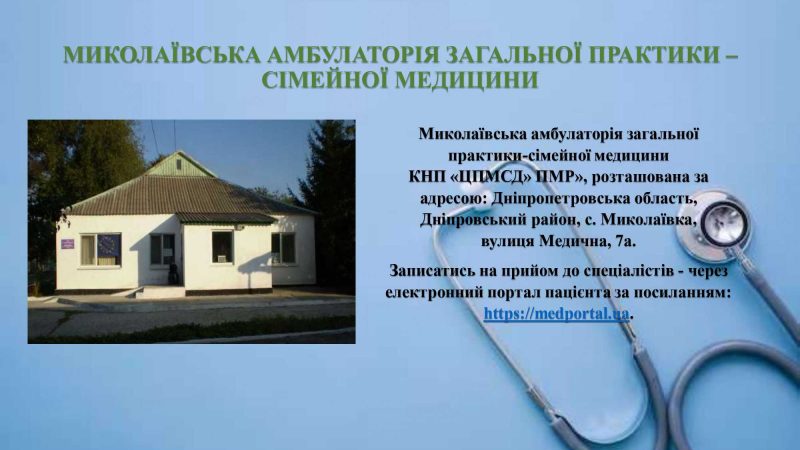 МИКОЛАЇВСЬКА АМБУЛАТОРІЯ ЗАГАЛЬНОЇ ПРАКТИКИ – СІМЕЙНОЇ МЕДИЦИНИ

Миколаївська амбулаторія загальної практики-сімейної медицини КНП «ЦПМСД» ПМР», розташована за адресою: Дніпропетровська область, Дніпровський район, с. Миколаївка, вулиця Медична, 7а.

Записатись на прийом до спеціалістів - через електронний портал пацієнта за посиланням: https://medportal.ua.